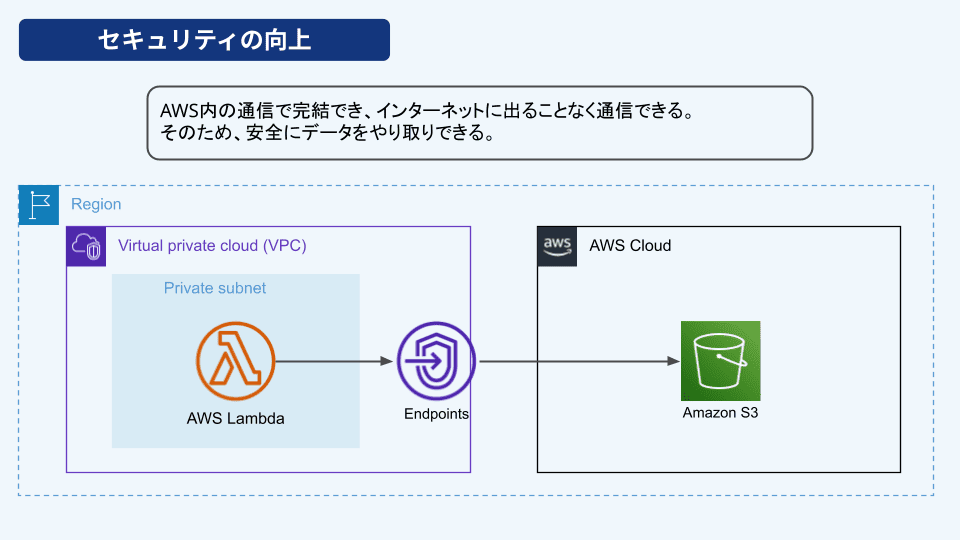 セキュリティの向上

AWS内の通信で完結でき、インターネットに出ることなく通信できる。
そのため、安全にデータをやり取りできる。

Region

Virtual private cloud (VPC)

Private subnet

AWS Lambda

Endpoints

aws

AWS Cloud

Amazon S3